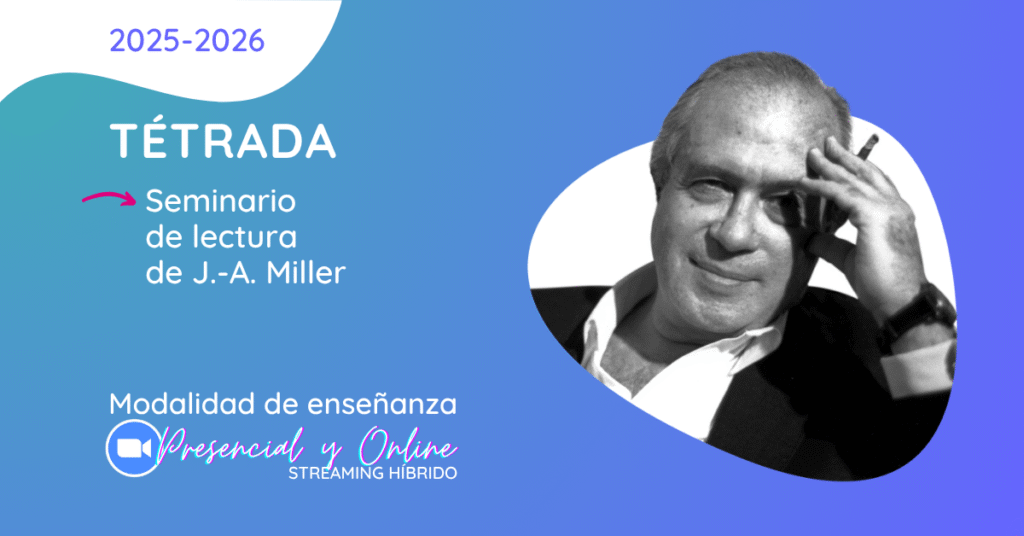 2025-2026

TÉTRADA

Seminario de lectura de J.-A. Miller

Modalidad de enseñanza

Presencial y Online

STREAMING HÍBRIDO